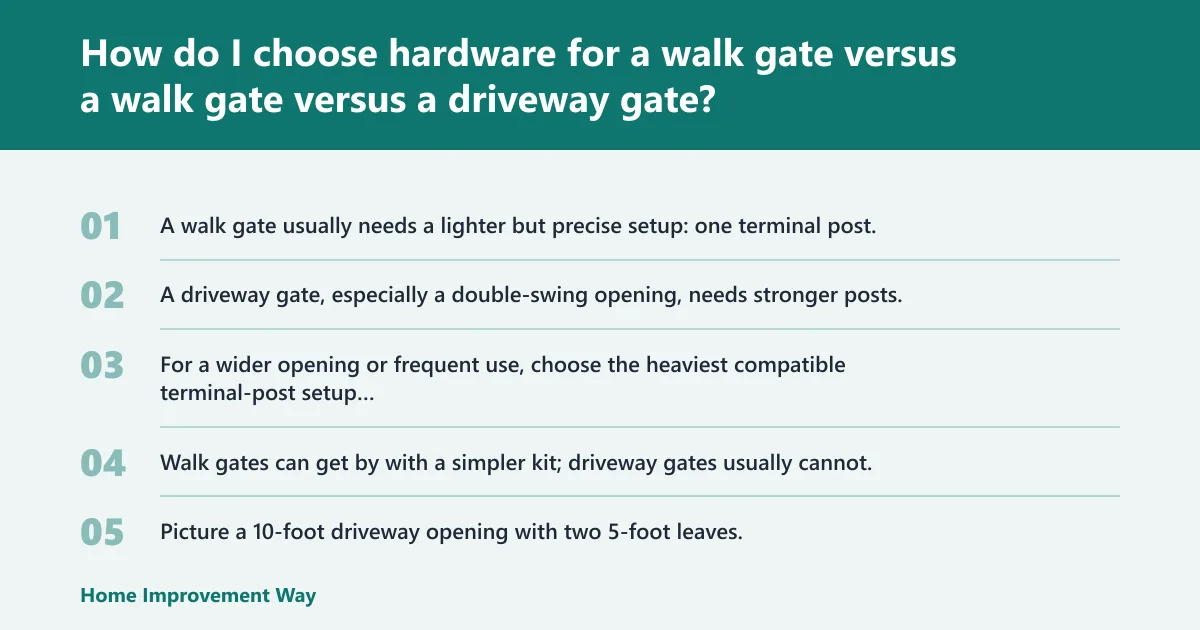 How do I choose hardware for a walk gate versus a walk gate versus a driveway gate?

01 A walk gate usually needs a lighter but precise setup: one terminal post.

02 A driveway gate, especially a double-swing opening, needs stronger posts.

03 For a wider opening or frequent use, choose the heaviest compatible terminal-post setup...

04 Walk gates can get by with a simpler kit; driveway gates usually cannot.

05 Picture a 10-foot driveway opening with two 5-foot leaves.

Home Improvement Way